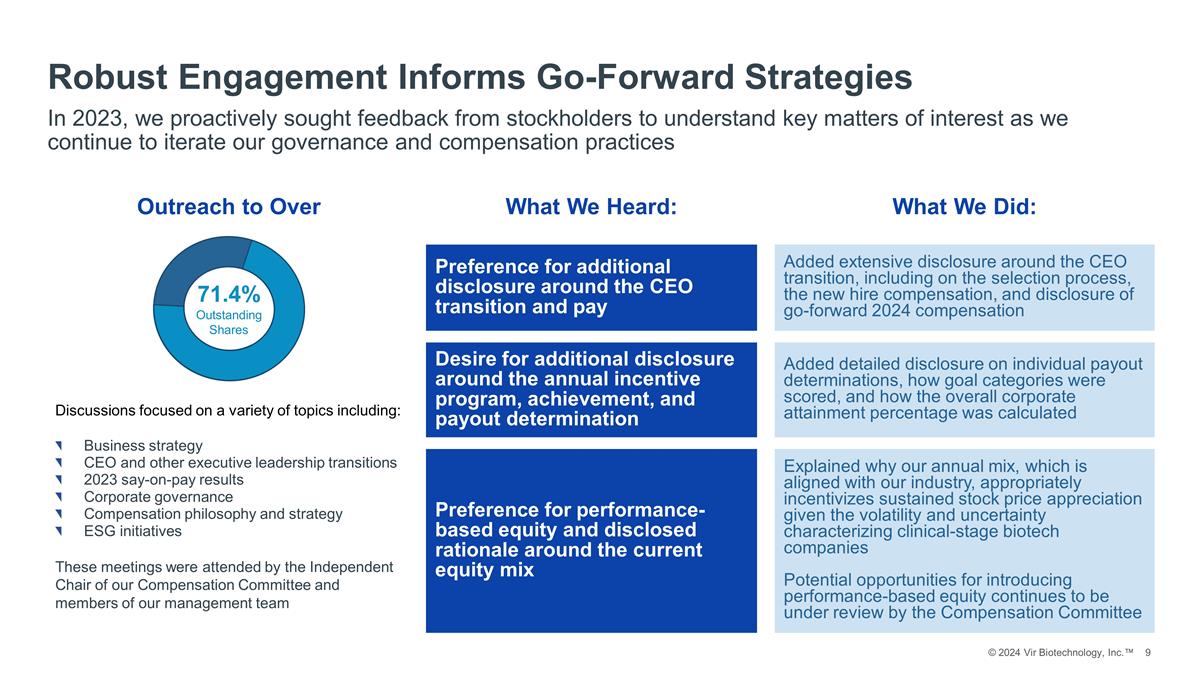 Robust Engagement Informs Go-Forward Strategies

In 2023, we proactively sought feedback from stockholders to understand key matters of interest as we continue to iterate our governance and compensation practices

Outreach to Over

71.4%
Outstanding Shares

Discussions focused on a variety of topics including:

Business strategy
CEO and other executive leadership transitions
2023 say-on-pay results
Corporate governance
Compensation philosophy and strategy
ESG initiatives

These meetings were attended by the Independent Chair of our Compensation Committee and members of our management team

What We Heard:

Preference for additional disclosure around the CEO transition and pay

Desire for additional disclosure around the annual incentive program, achievement, and payout determination

Preference for performance-based equity and disclosed rationale around the current equity mix

What We Did:

Added extensive disclosure around the CEO transition, including on the selection process, the new hire compensation, and disclosure of go-forward 2024 compensation

Added detailed disclosure on individual payout determinations, how goal categories were scored, and how the overall corporate attainment percentage was calculated

Explained why our annual mix, which is aligned with our industry, appropriately incentivizes sustained stock price appreciation given the volatility and uncertainty characterizing clinical-stage biotech companies

Potential opportunities for introducing performance-based equity continues to be under review by the Compensation Committee

© 2024 Vir Biotechnology, Inc.™ 9